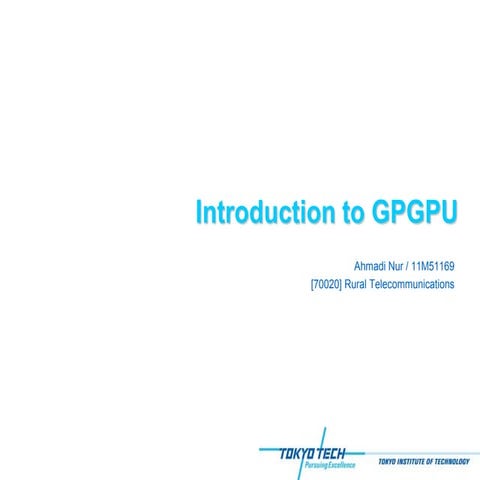 Introduction to GPGPU

Ahmadi Nur / 11M51169
[70020] Rural Telecommunications

TOKYO TECH
Pursuing Excellence

TOKYO INSTITUTE OF TECHNOLOGY